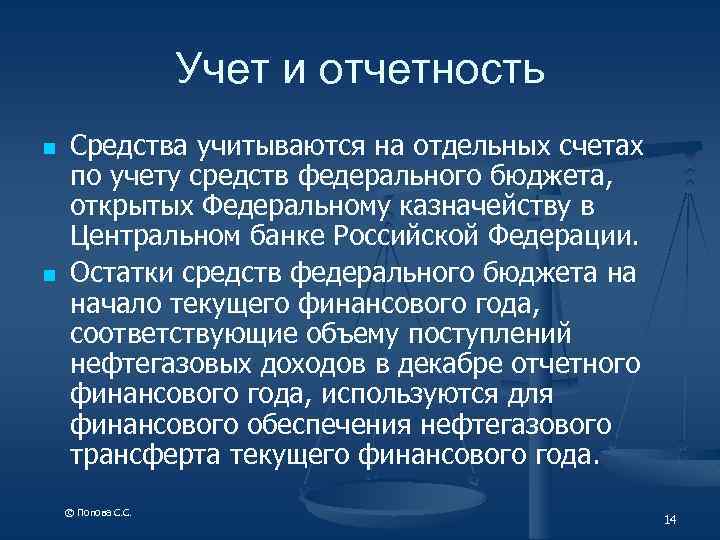 Учет и отчетность

Средства учитываются на отдельных счетах по учету средств федерального бюджета, открытых Федеральному казначейству в Центральном банке Российской Федерации.

Остатки средств федерального бюджета на начало текущего финансового года, соответствующие объему поступлений нефтегазовых доходов в декабре отчетного финансового года, используются для финансового обеспечения нефтегазового трансферта текущего финансового года.

© Попова С.С.

14